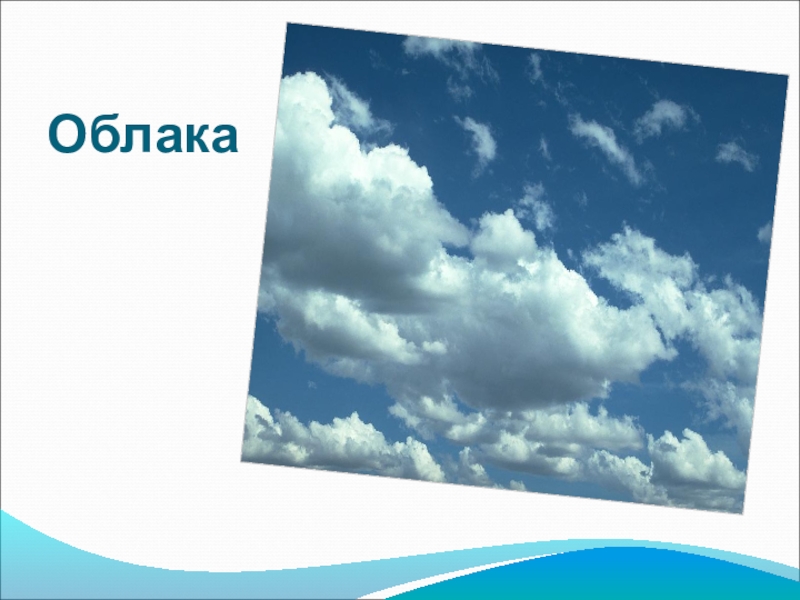 Облака